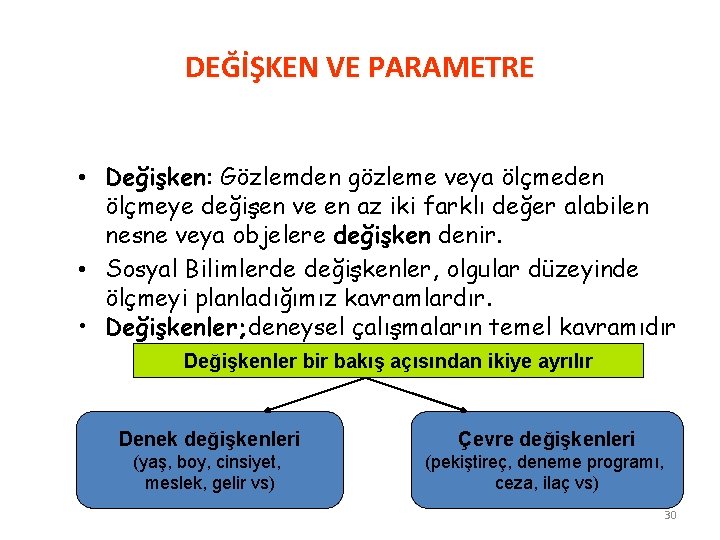 DEĞİŞKEN VE PARAMETRE

• Değişken: Gözlemden gözleme veya ölçmeden ölçmeye değişen ve en az iki farklı değer alabilen nesne veya objelere değişken denir.
• Sosyal Bilimlerde değişkenler, olgular düzeyinde ölçmeyi planladığımız kavramlardır.
• Değişkenler;deneysel çalışmaların temel kavramıdır

Değişkenler bir bakış açısından ikiye ayrılır

Denek değişkenleri
(yaş, boy, cinsiyet, meslek, gelir vs)

Çevre değişkenleri
(pekiştireç, deneme programı, ceza, ilaç vs)

30